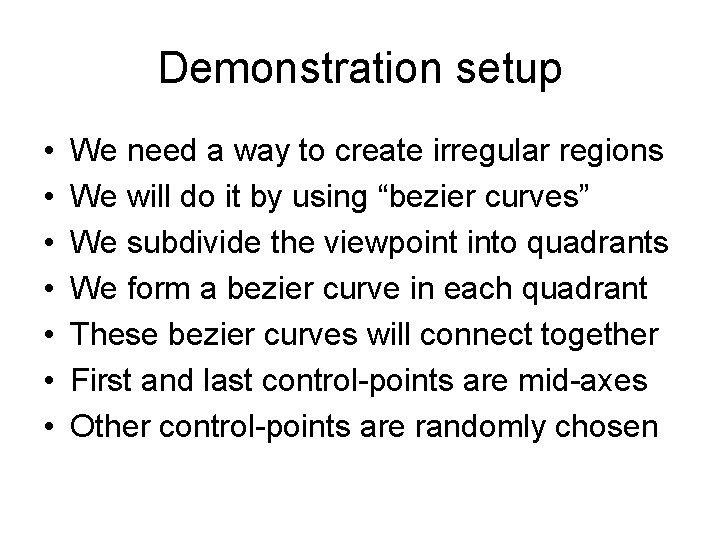 Demonstration setup

• We need a way to create irregular regions
• We will do it by using “bezier curves”
• We subdivide the viewpoint into quadrants
• We form a bezier curve in each quadrant
• These bezier curves will connect together
• First and last control-points are mid-axes
• Other control-points are randomly chosen